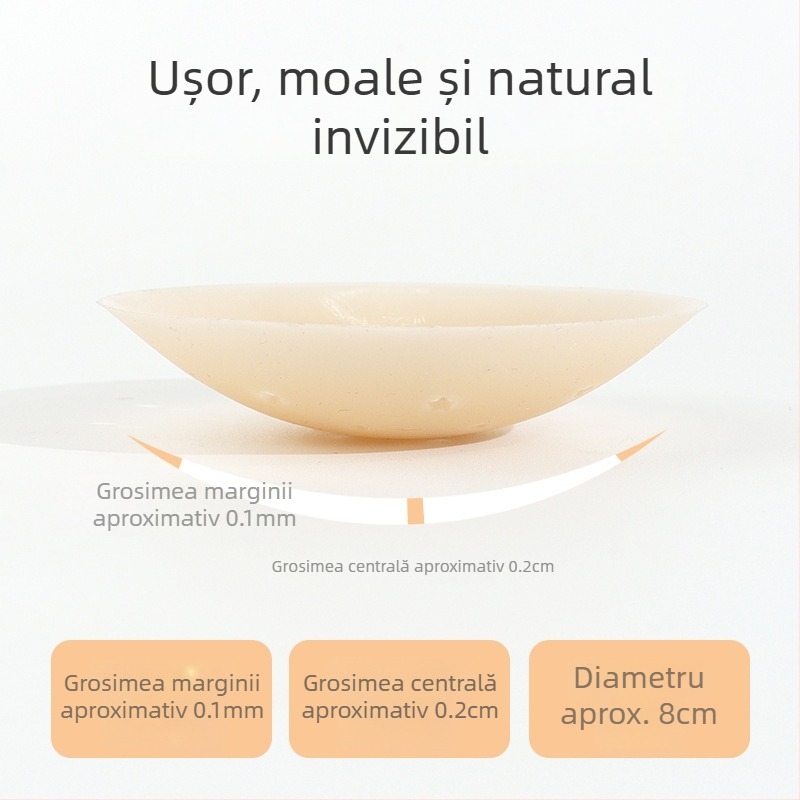 Ușor, moale și natural invizibil

Grosimea marginii aproximativ 0.1mm

Grosimea centrală aproximativ 0.2cm

Grosimea marginii aproximativ 0.1mm

Grosimea centrală aproximativ 0.2cm

Diametru aprox. 8cm